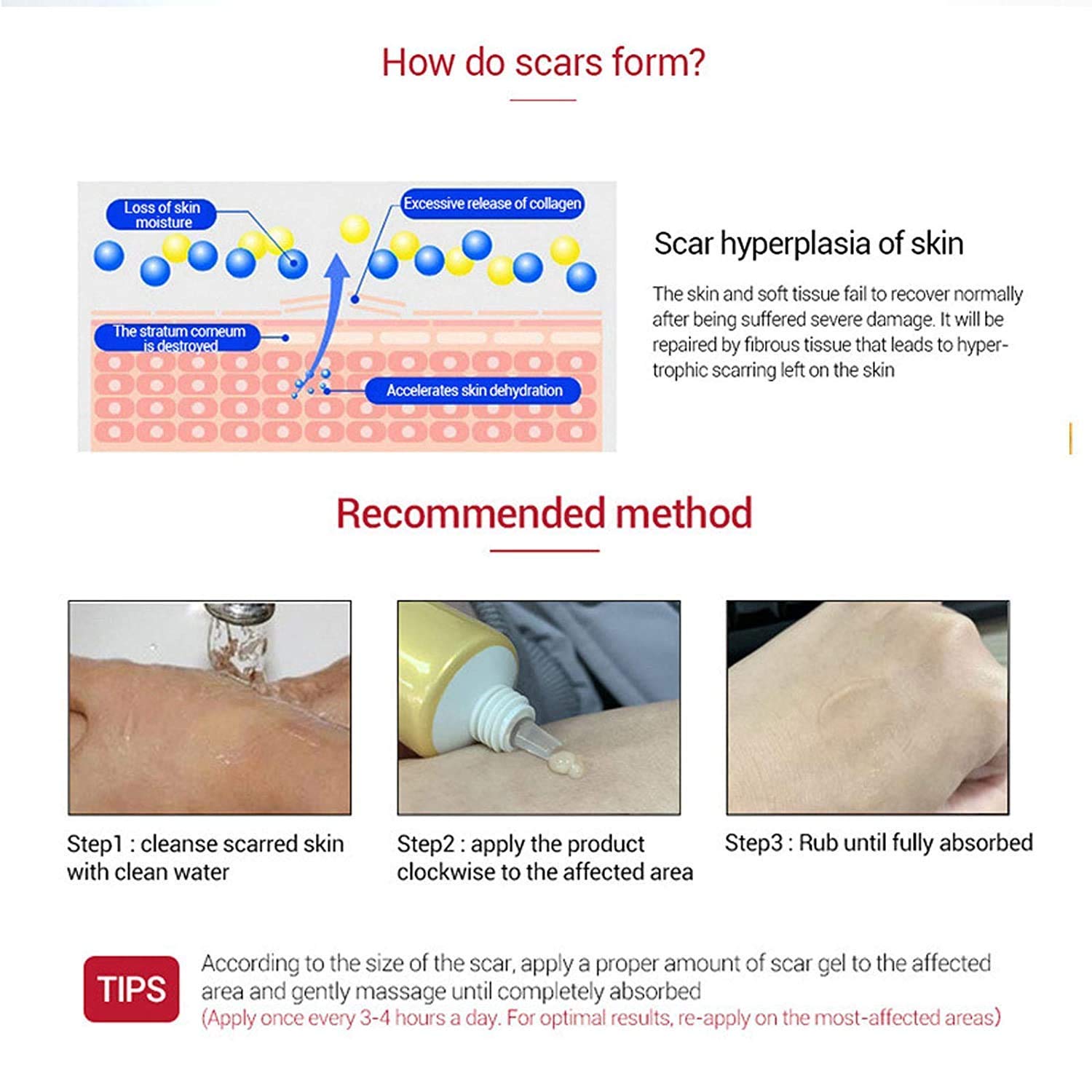 How do scars form?

Loss of skin moisture

Excessive release of collagen

The stratum corneum is destroyed

Accelerates skin dehydration

Scar hyperplasia of skin

The skin and soft tissue fail to recover normally after being suffered severe damage. It will be repaired by fibrous tissue that leads to hypertrophic scarring left on the skin

Recommended method

Step1 : cleanse scarred skin with clean water

Step2 : apply the product clockwise to the affected area

Step3 : Rub until fully absorbed

TIPS

According to the size of the scar, apply a proper amount of scar gel to the affected area and gently massage until completely absorbed
(Apply once every 3-4 hours a day. For optimal results, re-apply on the most-affected areas)